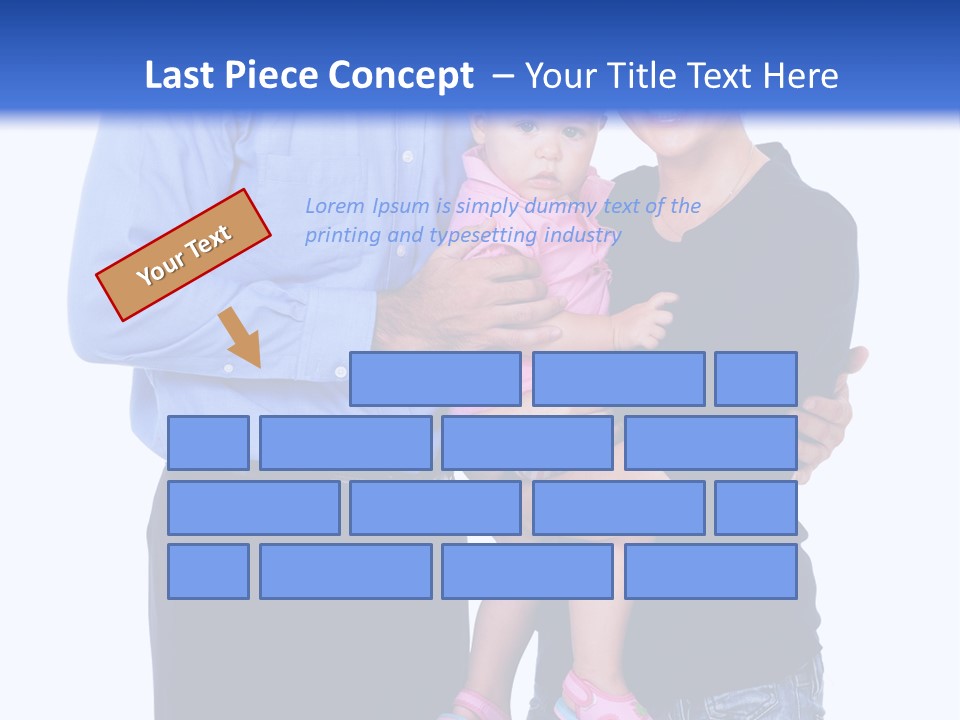 Last Piece Concept – Your Title Text Here

Your Text

Lorem Ipsum is simply dummy text of the printing and typesetting industry